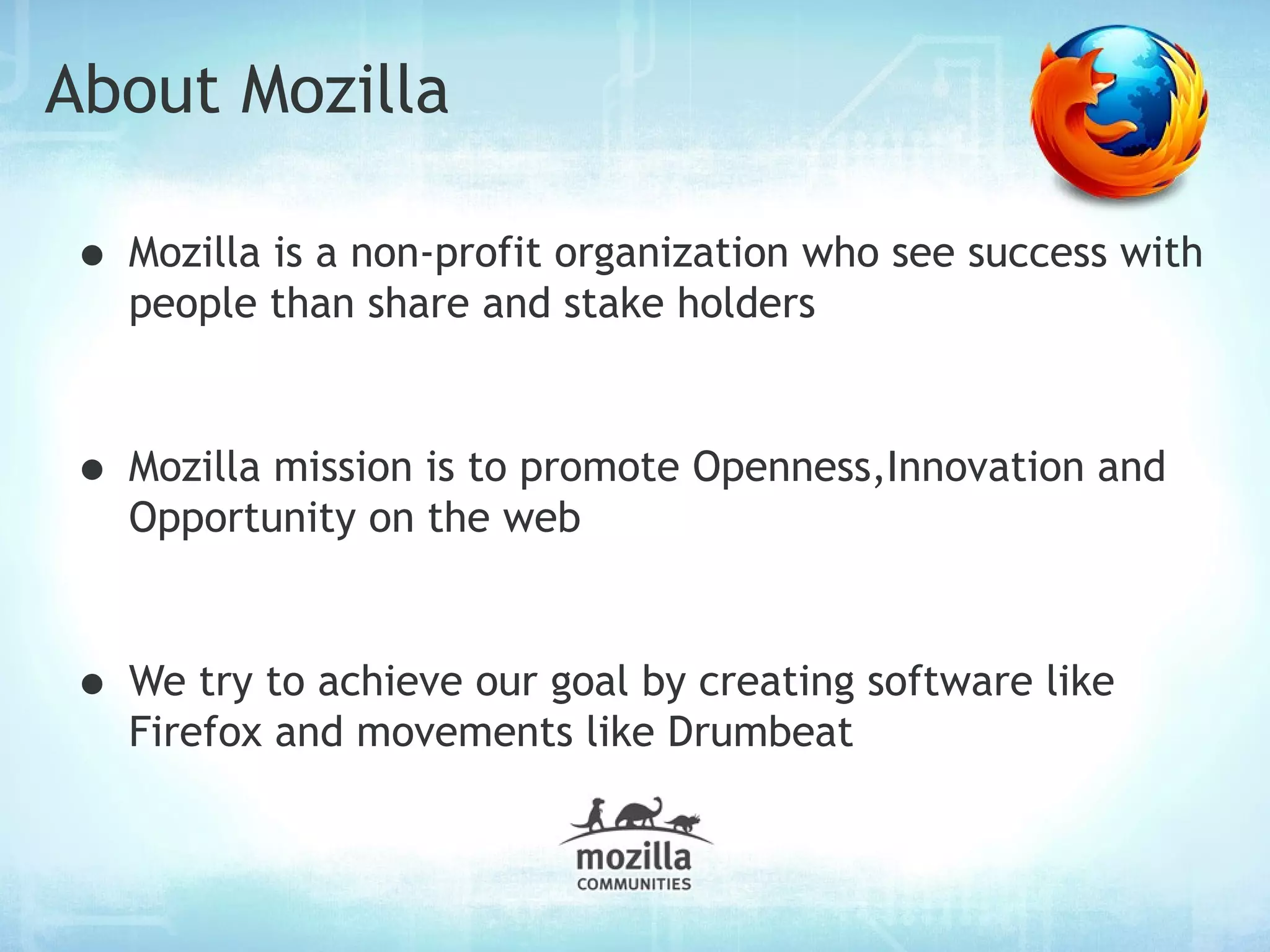 About Mozilla

● Mozilla is a non-profit organization who see success with people than share and stake holders

● Mozilla mission is to promote Openness,Innovation and Opportunity on the web

● We try to achieve our goal by creating software like Firefox and movements like Drumbeat

mozilla
COMMUNITIES